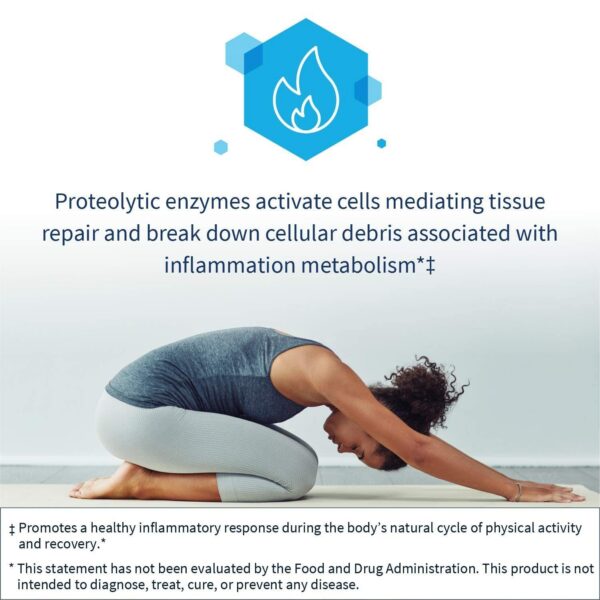 Proteolytic enzymes activate cells mediating tissue repair and break down cellular debris associated with inflammation metabolism*‡

‡ Promotes a healthy inflammatory response during the body's natural cycle of physical activity and recovery.*

* This statement has not been evaluated by the Food and Drug Administration. This product is not intended to diagnose, treat, cure, or prevent any disease.